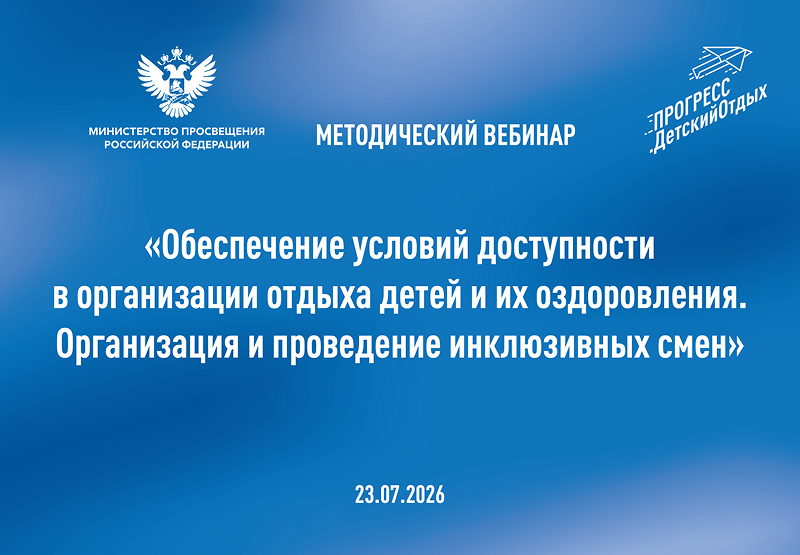 МИНИСТЕРСТВО ПРОСВЕЩЕНИЯ РОССИЙСКОЙ ФЕДЕРАЦИИ

МЕТОДИЧЕСКИЙ ВЕБИНАР

ПРОГРЕСС ДетскийОтдых

«Обеспечение условий доступности в организации отдыха детей и их оздоровления. Организация и проведение инклюзивных смен»

23.07.2026